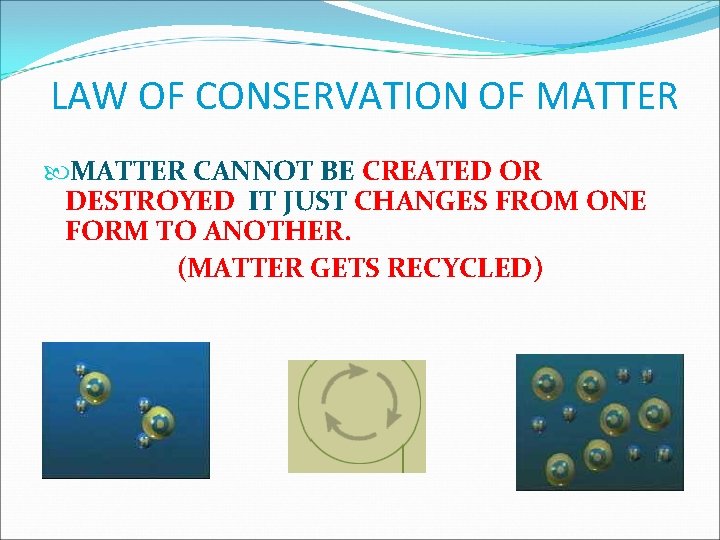 LAW OF CONSERVATION OF MATTER

MATTER CANNOT BE CREATED OR DESTROYED IT JUST CHANGES FROM ONE FORM TO ANOTHER.

(MATTER GETS RECYCLED)